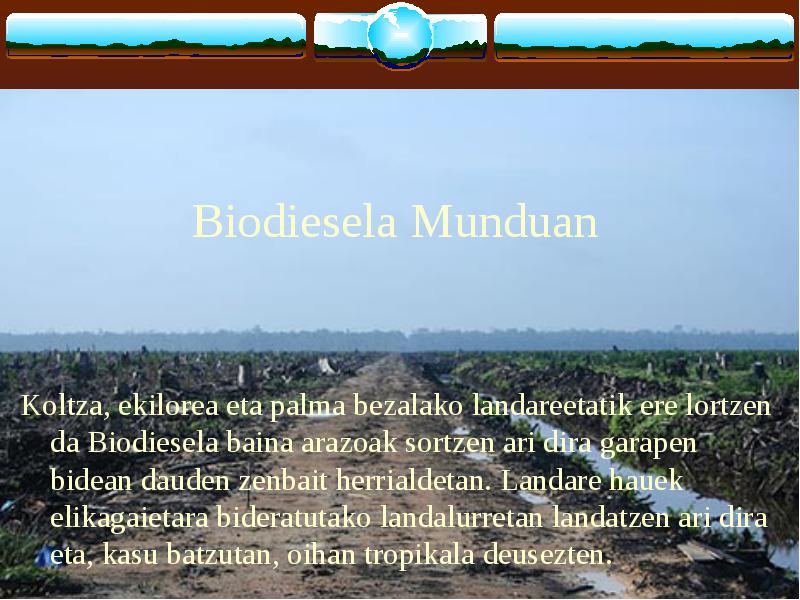 Biodiesela Munduan

Koltza, ekilorea eta palma bezalako landareetatik ere lortzen da Biodiesela baina arazoak sortzen ari dira garapen bidean dauden zenbait herrialdetan. Landare hauek elikagaietara bideratutako landalurretan landatzen ari dira eta, kasu batzutan, oihan tropikala deusezten.